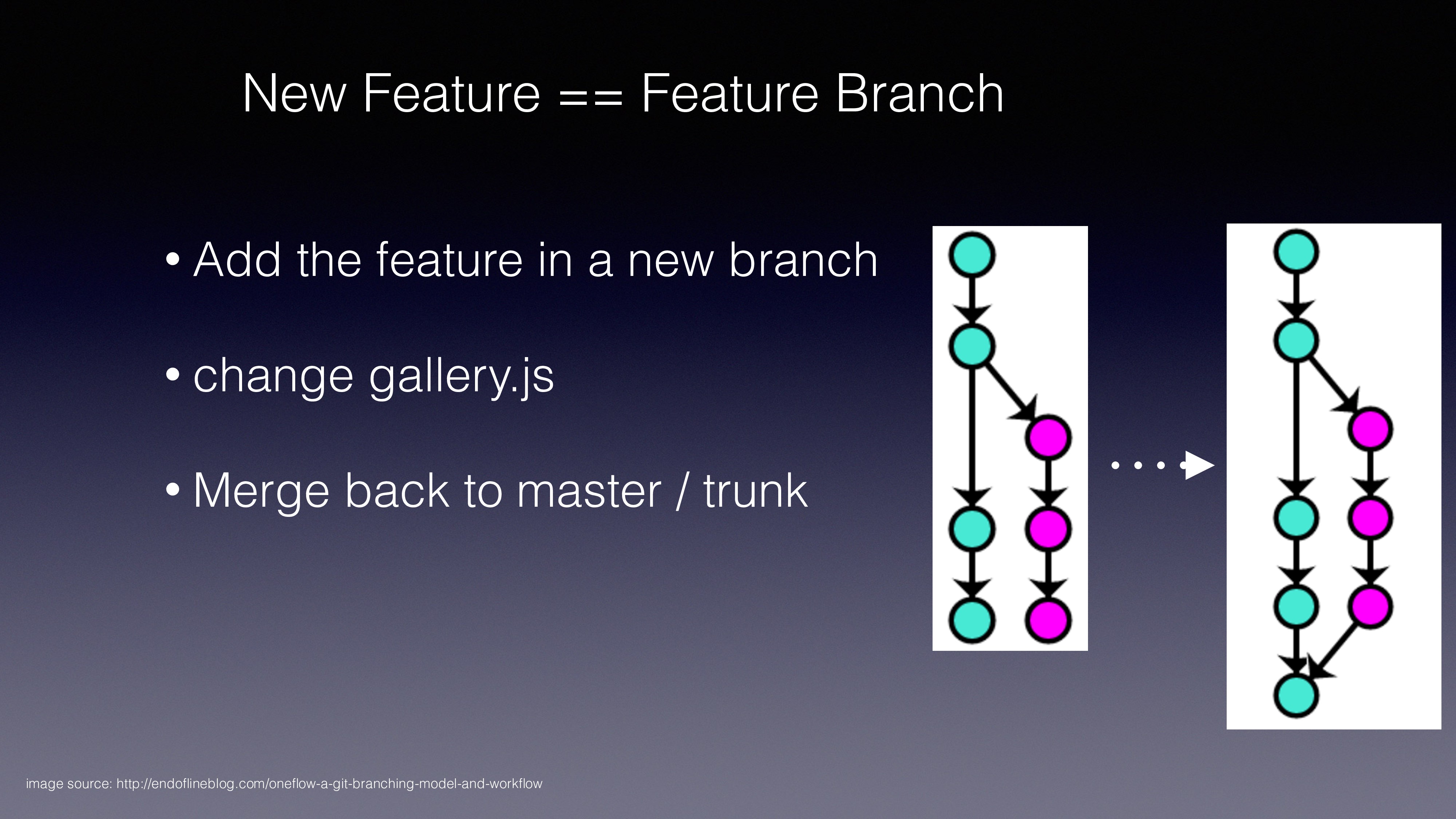 New Feature == Feature Branch

• Add the feature in a new branch

• change gallery.js

• Merge back to master / trunk

image source: http://endoflineblog.com/oneflow-a-git-branching-model-and-workflow